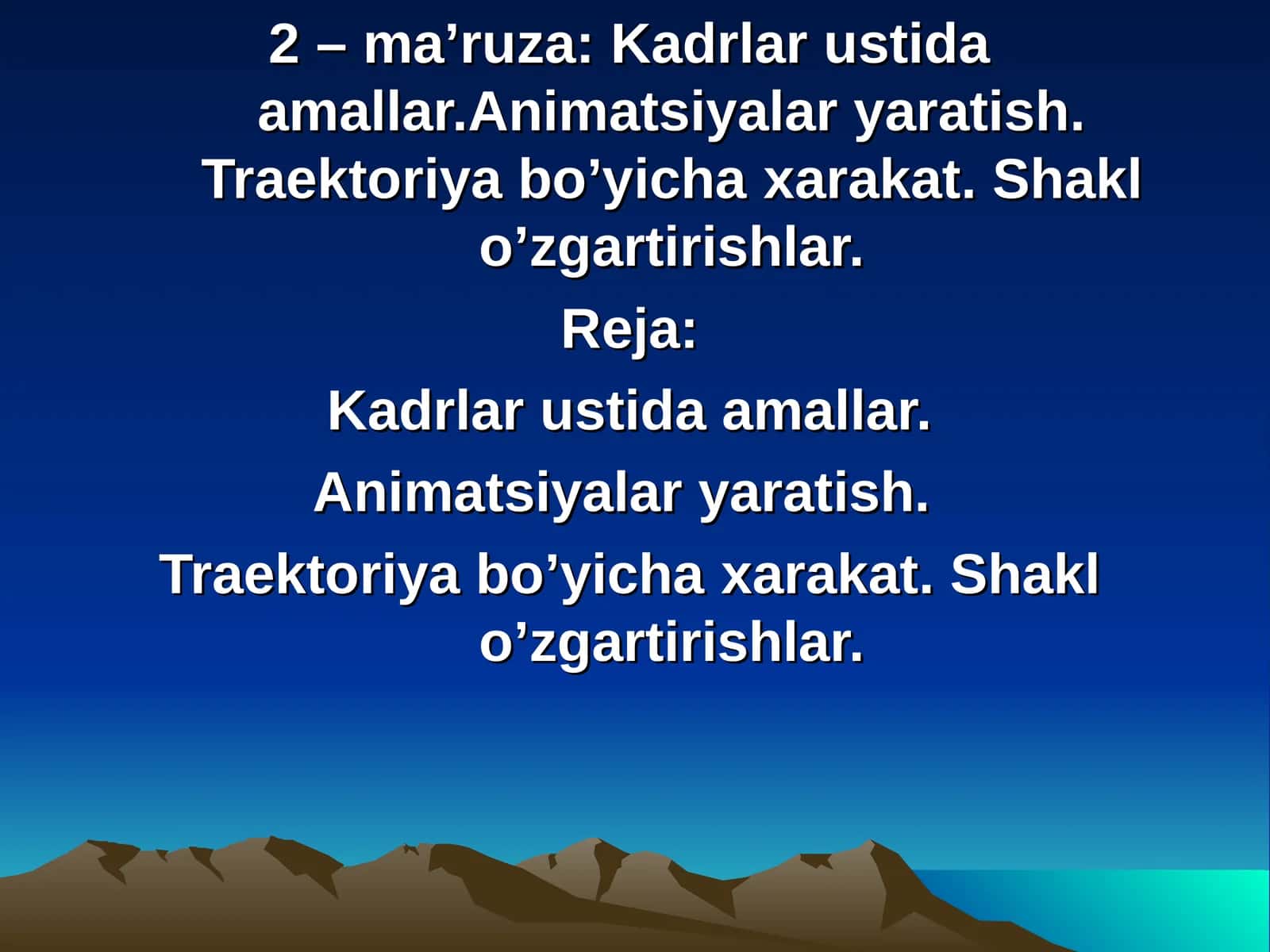 2 – ma’ruza: Kadrlar ustida amallar.Animatsiyalar yaratish. Traektoriya bo’yicha xarakat. Shakl o’zgartirishlar.

Reja:

Kadrlar ustida amallar.

Animatsiyalar yaratish.

Traektoriya bo’yicha xarakat. Shakl o’zgartirishlar.